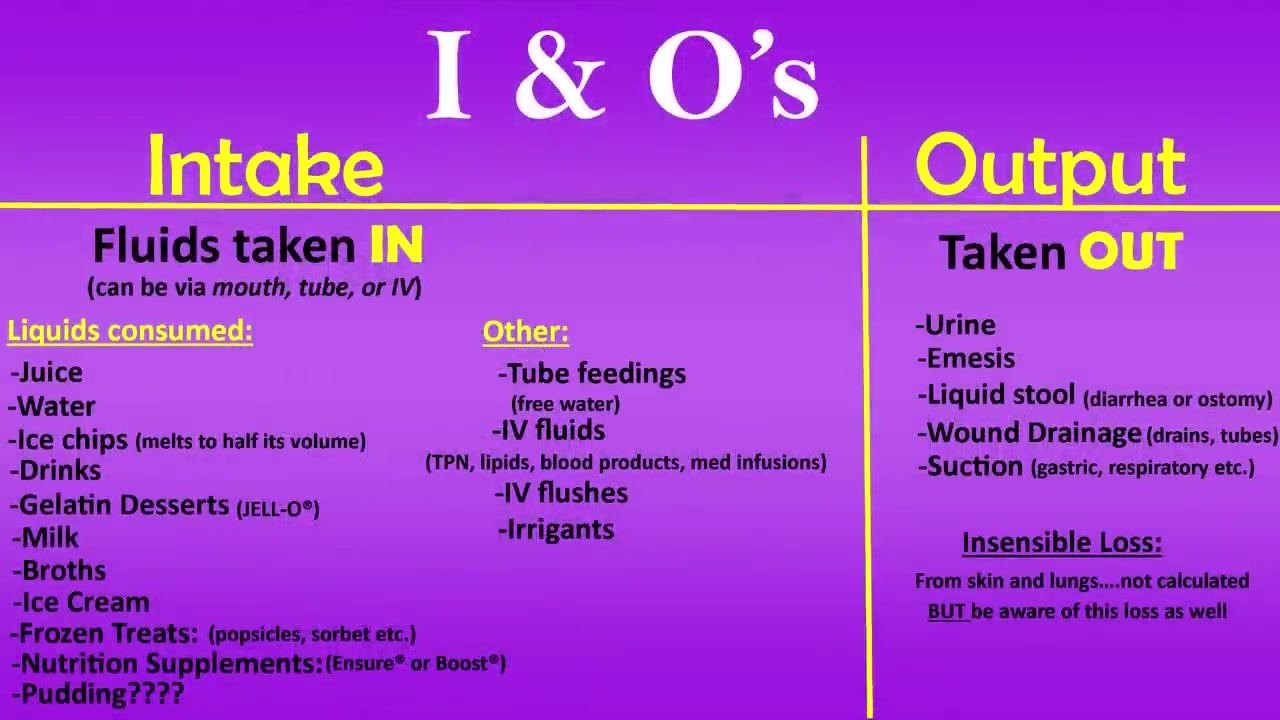 I & O's

Intake

Fluids taken IN
(can be via mouth, tube, or IV)

Liquids consumed:

-Juice
-Water
-Ice chips (melts to half its volume)
-Drinks
-Gelatin Desserts (JELL-O®)
-Milk
-Broths
-Ice Cream
-Frozen Treats: (popsicles, sorbet etc.)
-Nutrition Supplements: (Ensure® or Boost®)
-Pudding????

Other:

-Tube feedings
(free water)
-IV fluids
(TPN, lipids, blood products, med infusions)
-IV flushes
-Irrigants

Output

Taken OUT

-Urine
-Emesis
-Liquid stool (diarrhea or ostomy)
-Wound Drainage (drains, tubes)
-Suction (gastric, respiratory etc.)

Insensible Loss:

From skin and lungs....not calculated BUT be aware of this loss as well